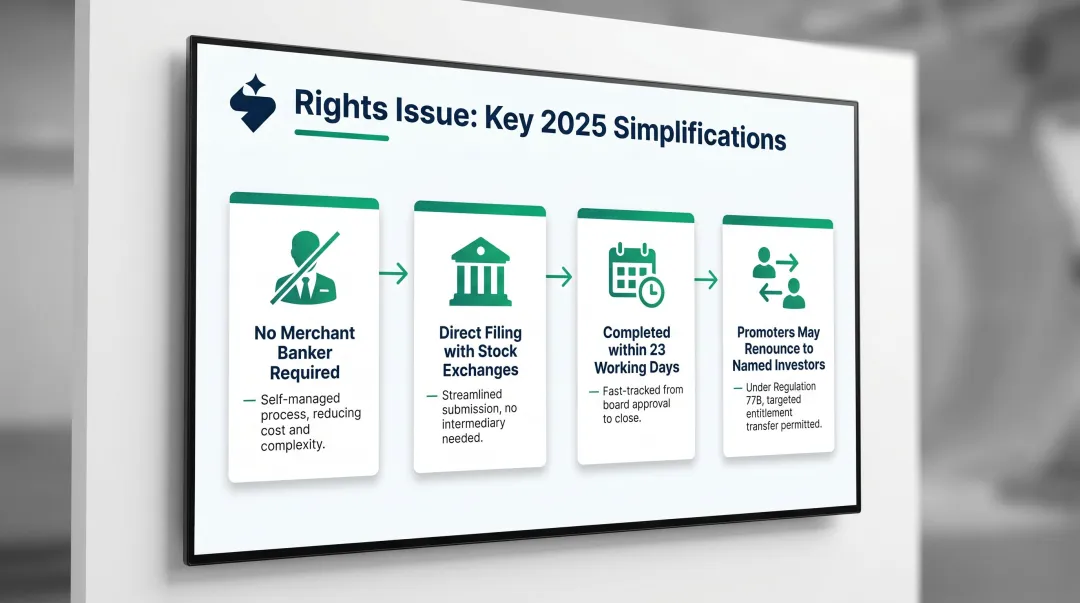 Rights Issue: Key 2025 Simplifications

No Merchant Banker Required

— Self-managed process, reducing cost and complexity.

Direct Filing with Stock Exchanges

— Streamlined submission, no intermediary needed.

Completed within 23 Working Days

— Fast-tracked from board approval to close.

Promoters May Renounce to Named Investors

— Under Regulation 77B, targeted entitlement transfer permitted.